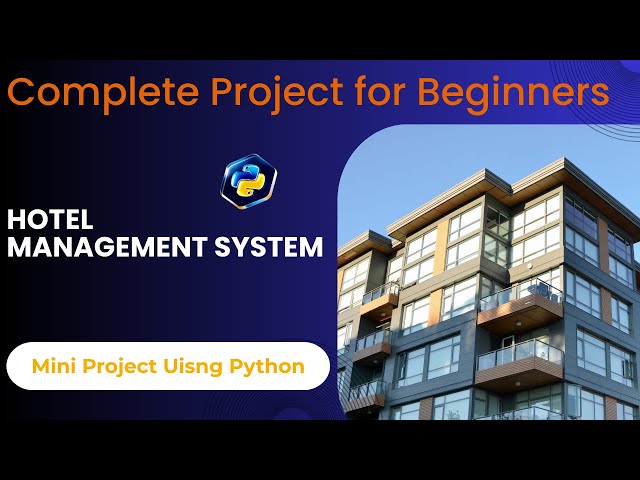 Complete Project for Beginners

HOTEL
MANAGEMENT SYSTEM

Mini Project Uisng Python